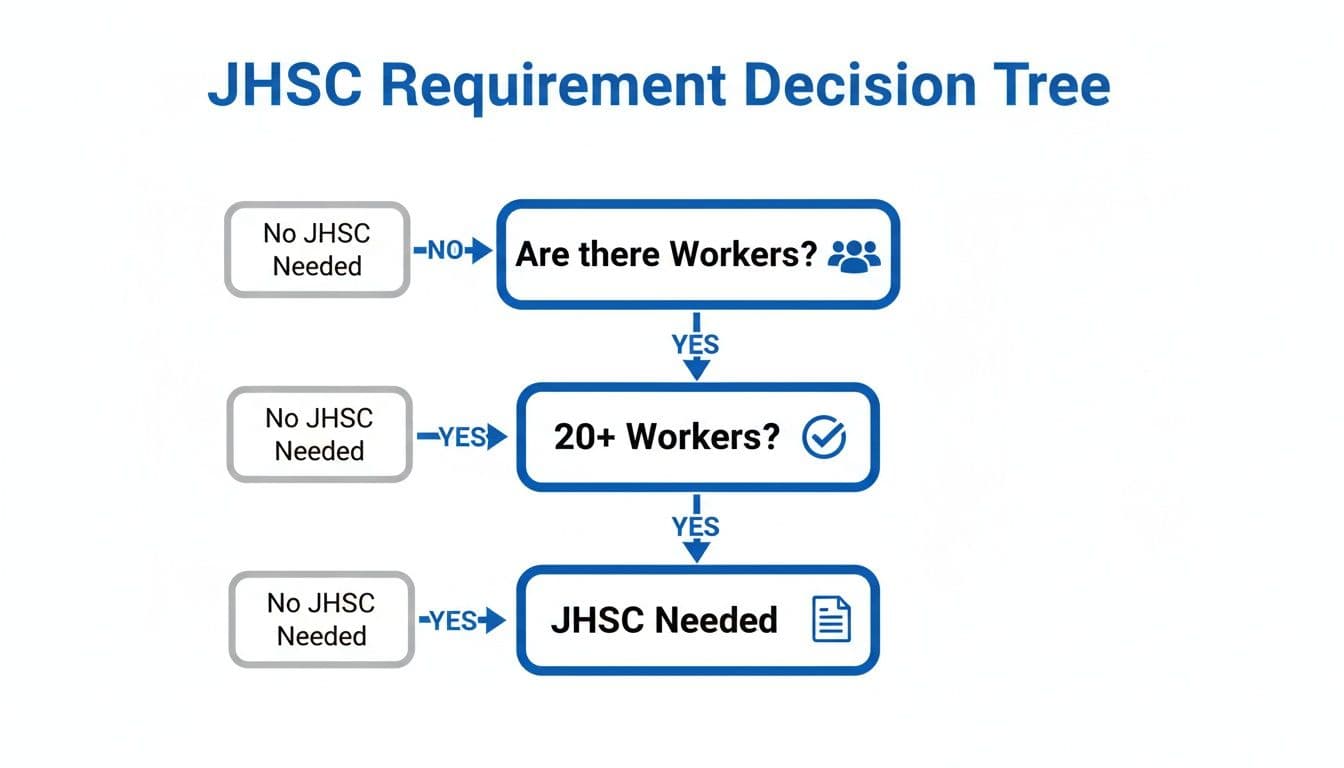 JHSC Requirement Decision Tree

No JHSC Needed

NO

Are there Workers?

YES

No JHSC Needed

YES

20+ Workers?

YES

No JHSC Needed

YES

JHSC Needed